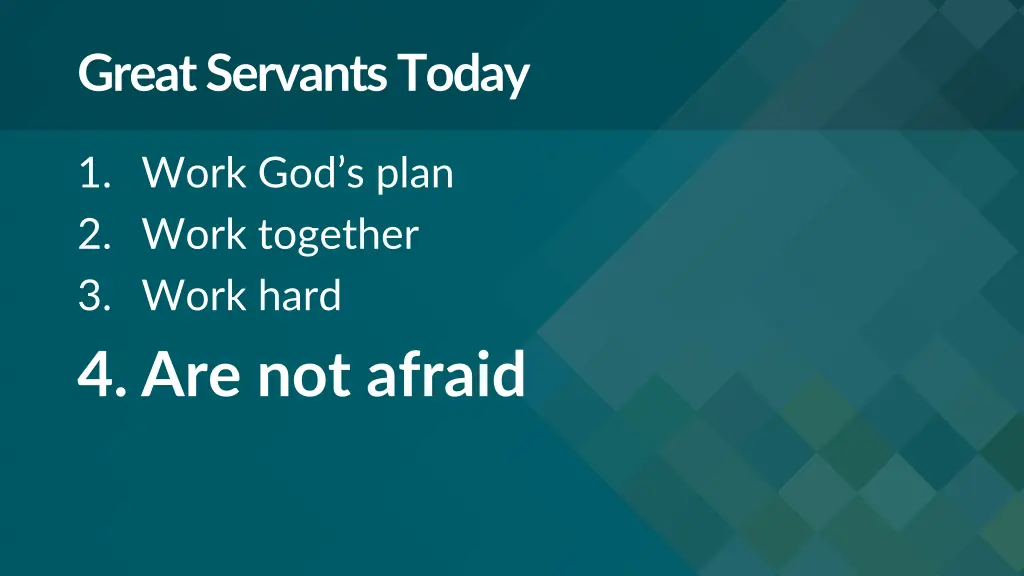 Great Servants Today

1. Work God’s plan
2. Work together
3. Work hard
4. Are not afraid